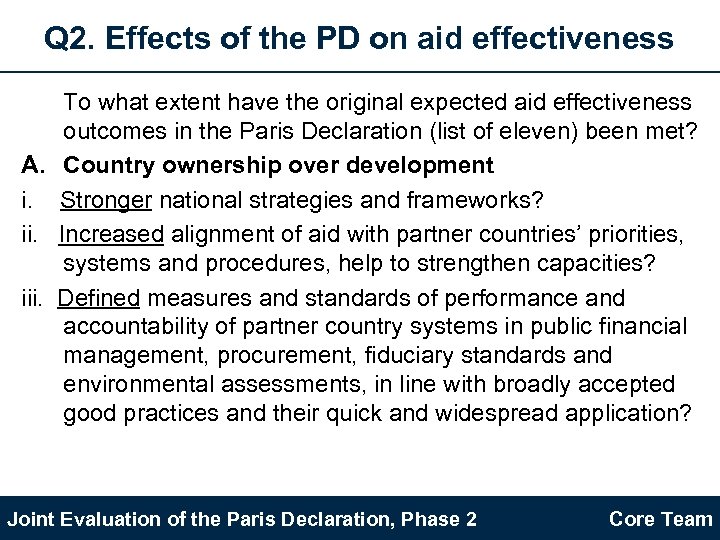 Q2. Effects of the PD on aid effectiveness

To what extent have the original expected aid effectiveness outcomes in the Paris Declaration (list of eleven) been met?

A. Country ownership over development

i. Stronger national strategies and frameworks?

ii. Increased alignment of aid with partner countries' priorities, systems and procedures, help to strengthen capacities?

iii. Defined measures and standards of performance and accountability of partner country systems in public financial management, procurement, fiduciary standards and environmental assessments, in line with broadly accepted good practices and their quick and widespread application?

Joint Evaluation of the Paris Declaration, Phase 2

Core Team